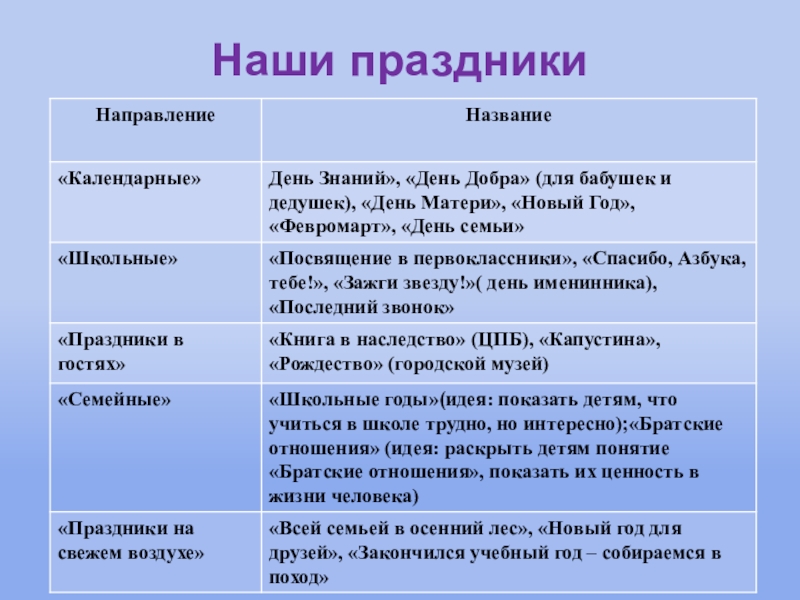 Наши праздники

| Направление | Название |
|---|---|
| «Календарные» | День Знаний», «День Добра» (для бабушек и дедушек), «День Матери», «Новый Год», «Февромарт», «День семьи» |
| «Школьные» | «Посвящение в первоклассники», «Спасибо, Азбука, тебе!», «Зажги звезду!»( день именинника), «Последний звонок» |
| «Праздники в гостях» | «Книга в наследство» (ЦПБ), «Капустина», «Рождество» (городской музей) |
| «Семейные» | «Школьные годы»(идея: показать детям, что учиться в школе трудно, но интересно);«Братские отношения» (идея: раскрыть детям понятие «Братские отношения», показать их ценность в жизни человека) |
| «Праздники на свежем воздухе» | «Всей семьей в осенний лес», «Новый год для друзей», «Закончился учебный год – собираемся в поход» |